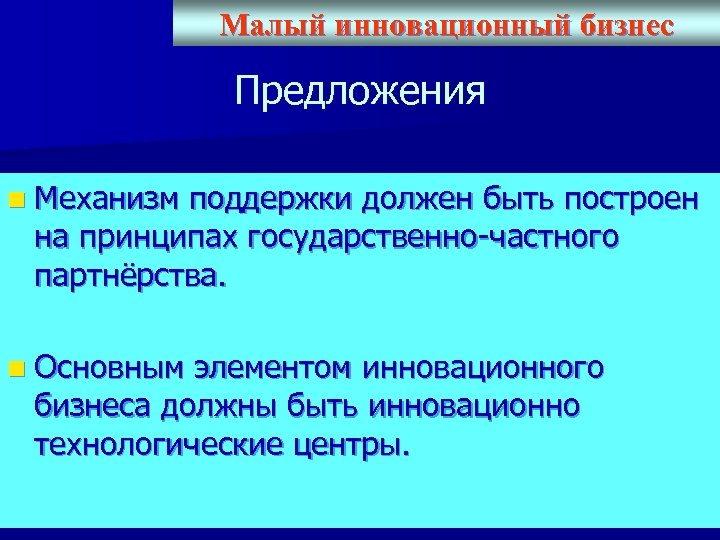 Малый инновационный бизнес

Предложения

Механизм поддержки должен быть построен на принципах государственно-частного партнёрства.

Основным элементом инновационного бизнеса должны быть инновационно технологические центры.